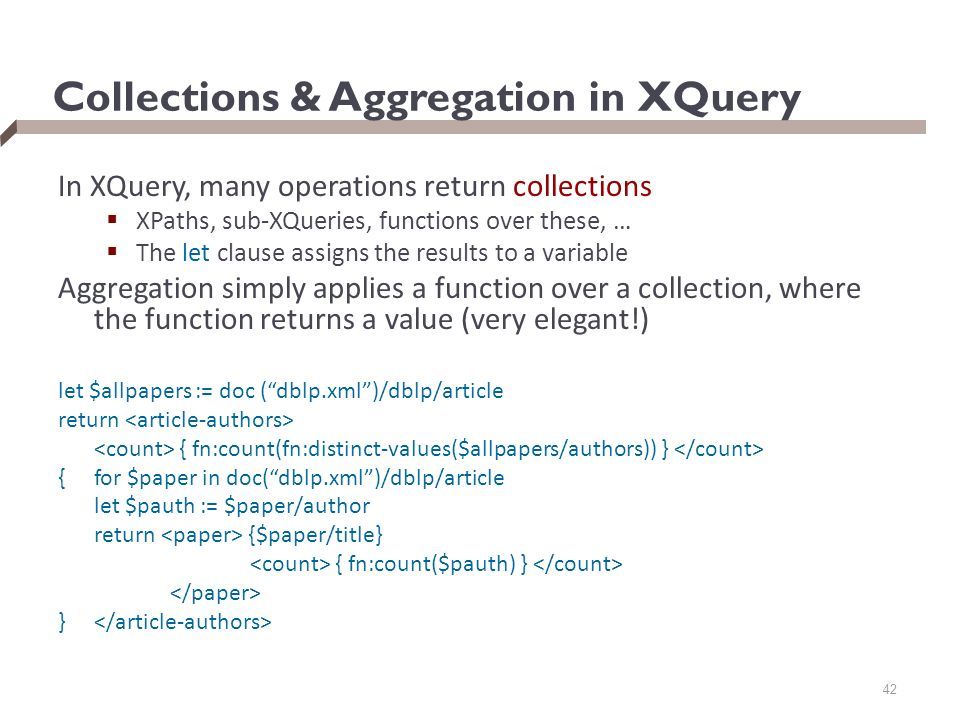 Collections & Aggregation in XQuery

In XQuery, many operations return collections

▪ XPaths, sub-XQueries, functions over these, …
▪ The let clause assigns the results to a variable

Aggregation simply applies a function over a collection, where the function returns a value (very elegant!)

let $allpapers := doc (“dblp.xml”)/dblp/article
return <article-authors>
<count> { fn:count(fn:distinct-values($allpapers/authors)) } </count>
{ for $paper in doc(“dblp.xml”)/dblp/article
let $pauth := $paper/author
return <paper> {$paper/title}
<count> { fn:count($pauth) } </count>
</paper>
} </article-authors>

42